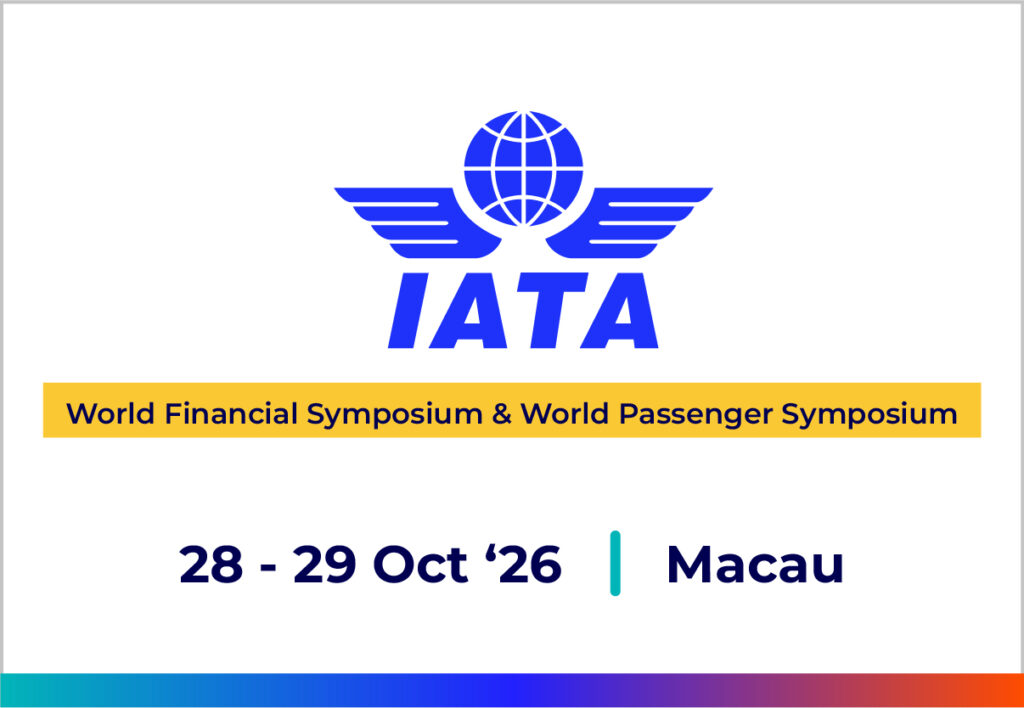 IATA

World Financial Symposium & World Passenger Symposium

28 - 29 Oct ‘26 | Macau